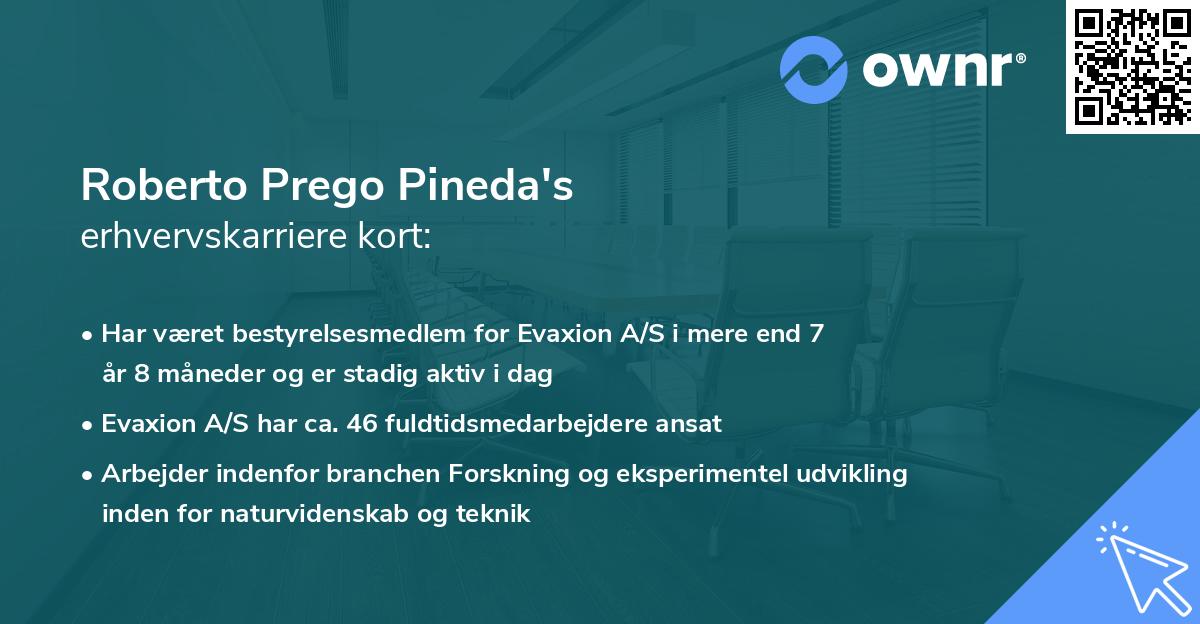 ownr®

Roberto Prego Pineda's
erhvervskarriere kort:

• Har været bestyrelsesmedlem for Evaxion A/S i mere end 7 år 8 måneder og er stadig aktiv i dag
• Evaxion A/S har ca. 46 fuldtidsmedarbejdere ansat
• Arbejder indenfor branchen Forskning og eksperimentel udvikling inden for naturvidenskab og teknik